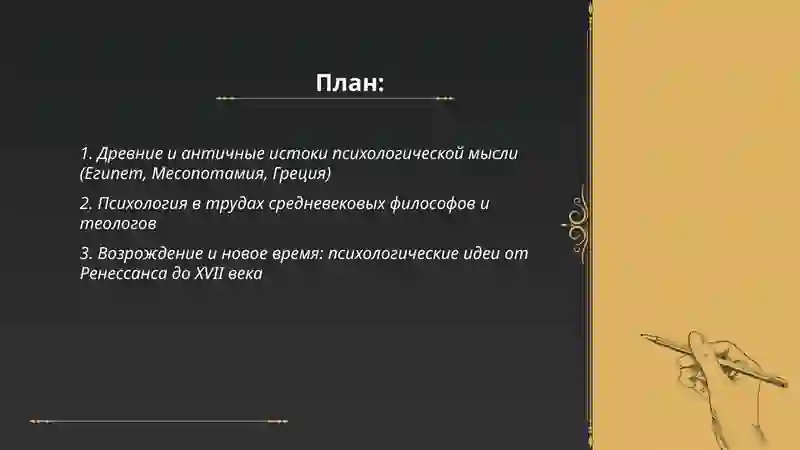 План:

1. Древние и античные истоки психологической мысли (Египет, Месопотамия, Греция)

2. Психология в трудах средневековых философов и теологов

3. Возрождение и новое время: психологические идеи от Ренессанса до XVII века